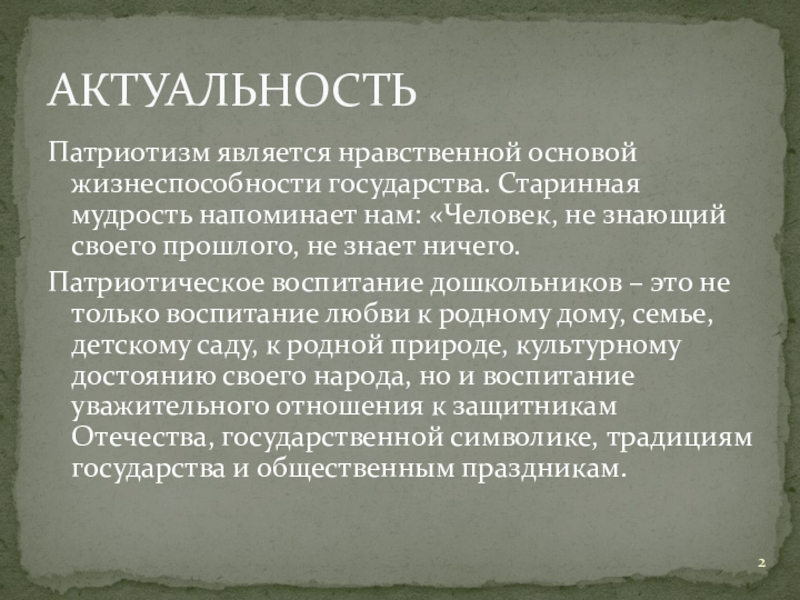 АКТУАЛЬНОСТЬ

Патриотизм является нравственной основой жизнеспособности государства. Старинная мудрость напоминает нам: «Человек, не знающий своего прошлого, не знает ничего.

Патриотическое воспитание дошкольников – это не только воспитание любви к родному дому, семье, детскому саду, к родной природе, культурному достоянию своего народа, но и воспитание уважительного отношения к защитникам Отечества, государственной символике, традициям государства и общественным праздникам.

2